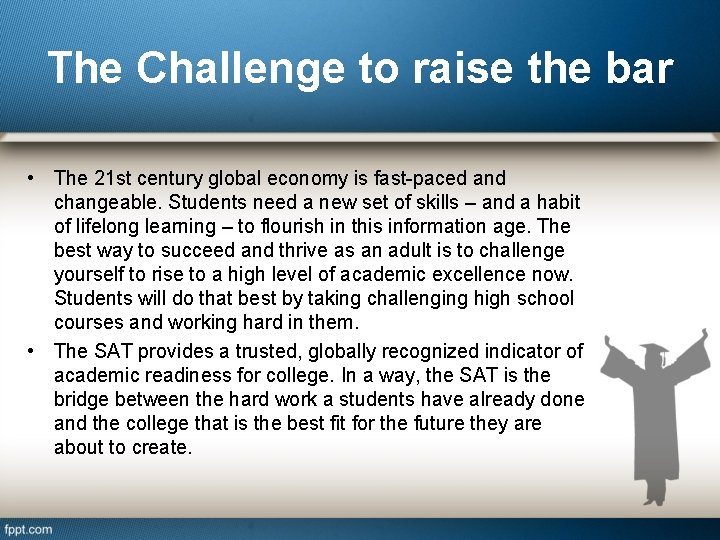 The Challenge to raise the bar

• The 21st century global economy is fast-paced and changeable. Students need a new set of skills – and a habit of lifelong learning – to flourish in this information age. The best way to succeed and thrive as an adult is to challenge yourself to rise to a high level of academic excellence now. Students will do that best by taking challenging high school courses and working hard in them.

• The SAT provides a trusted, globally recognized indicator of academic readiness for college. In a way, the SAT is the bridge between the hard work a students have already done and the college that is the best fit for the future they are about to create.

fppt.com